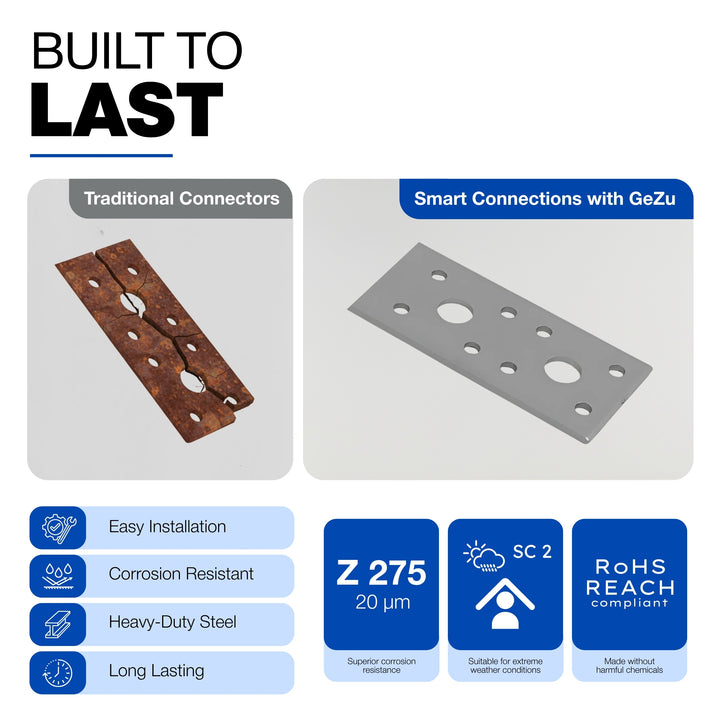 BUILT TO
LAST

Traditional Connectors

Smart Connections with GeZu

Easy Installation

Corrosion Resistant

Heavy-Duty Steel

Long Lasting

Z 275
20 µm

Superior corrosion resistance

SC 2

Suitable for extreme weather conditions

RoHS
REACH
compliant

Made without harmful chemicals